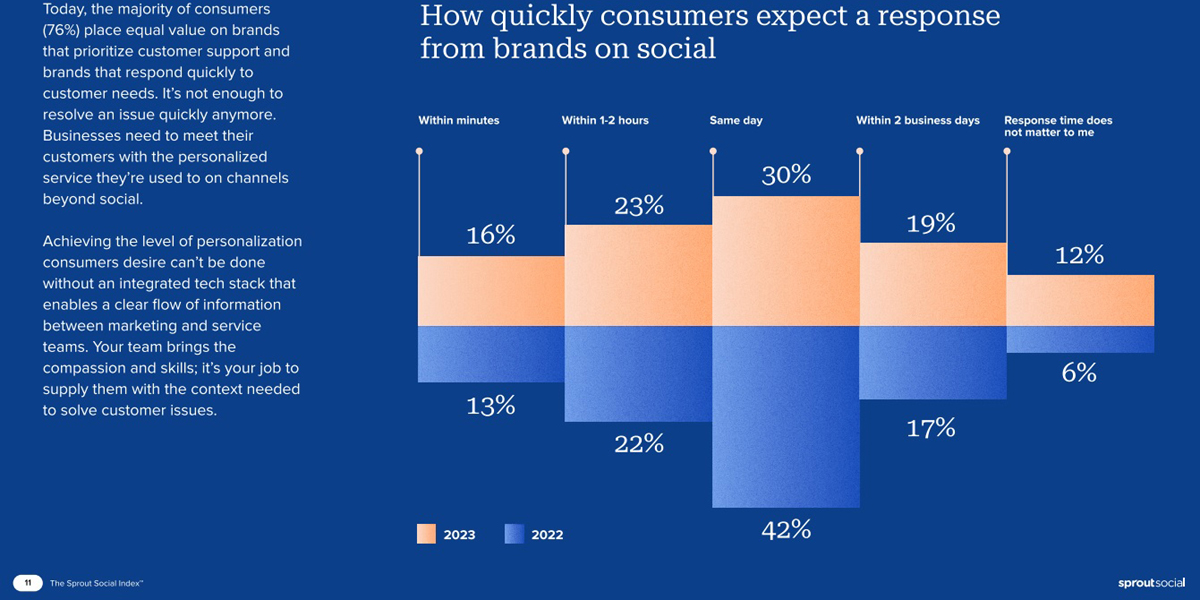 Today, the majority of consumers (76%) place equal value on brands that prioritize customer support and brands that respond quickly to customer needs. It's not enough to resolve an issue quickly anymore. Businesses need to meet their customers with the personalized service they're used to on channels beyond social.

Achieving the level of personalization consumers desire can't be done without an integrated tech stack that enables a clear flow of information between marketing and service teams. Your team brings the compassion and skills; it's your job to supply them with the context needed to solve customer issues.

How quickly consumers expect a response from brands on social

Within minutes

Within 1-2 hours

Same day

Within 2 business days

Response time does not matter to me

16%

23%

30%

19%

12%

13%

22%

42%

17%

6%

2023

2022

11 The Sprout Social Index™

sproutsocial